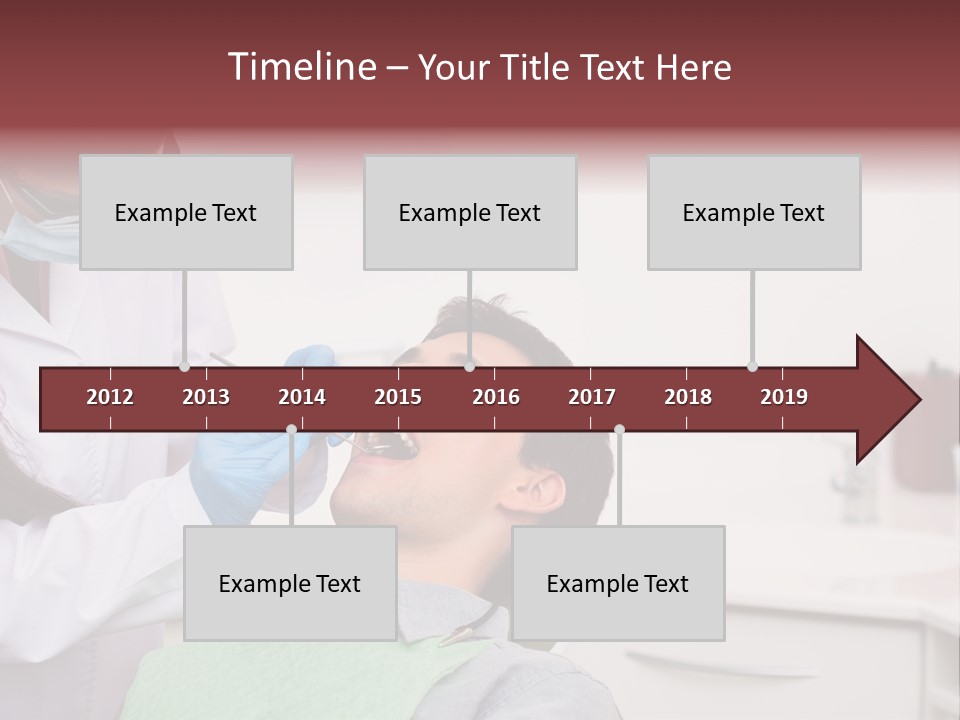 Timeline – Your Title Text Here

Example Text

Example Text

Example Text

2012
2013
2014
2015
2016
2017
2018
2019

Example Text

Example Text